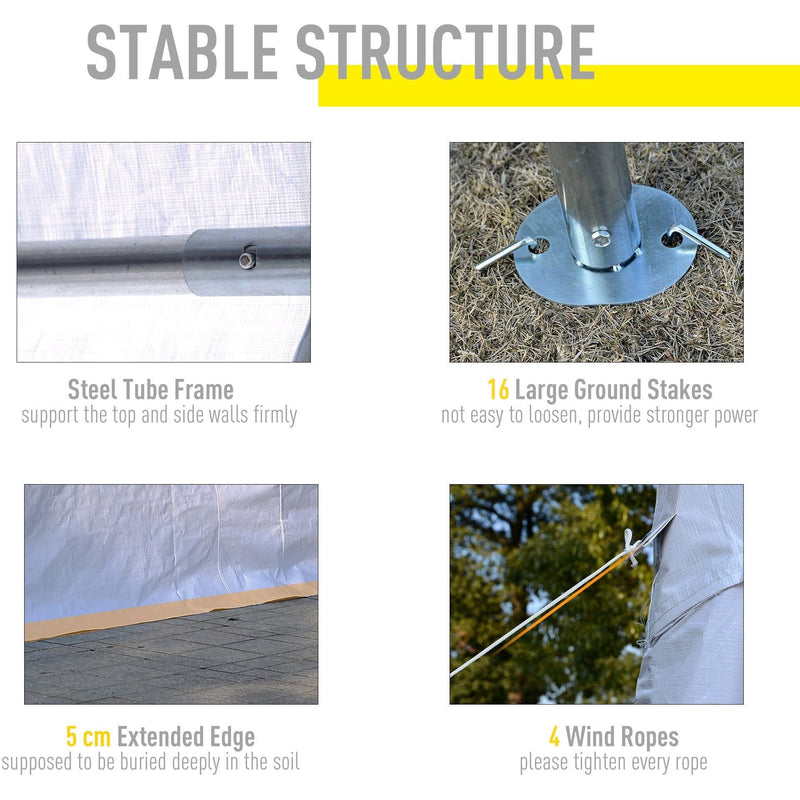 STABLE STRUCTURE

Steel Tube Frame
support the top and side walls firmly

16 Large Ground Stakes
not easy to loosen, provide stronger power

5 cm Extended Edge
supposed to be buried deeply in the soil

4 Wind Ropes
please tighten every rope